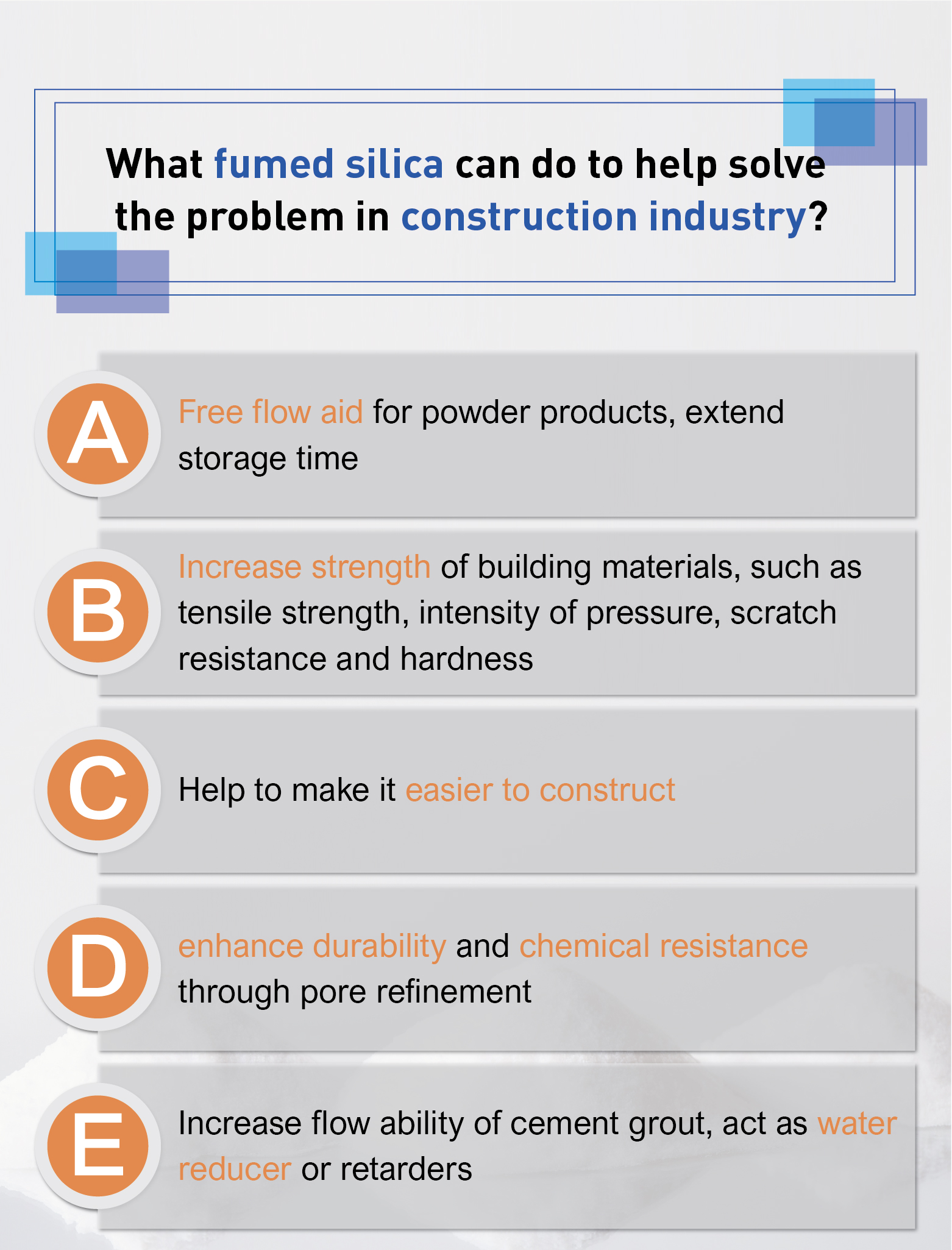 What fumed silica can do to help solve the problem in construction industry?

A Free flow aid for powder products, extend storage time

B Increase strength of building materials, such as tensile strength, intensity of pressure, scratch resistance and hardness

C Help to make it easier to construct

D enhance durability and chemical resistance through pore refinement

E Increase flow ability of cement grout, act as water reducer or retarders